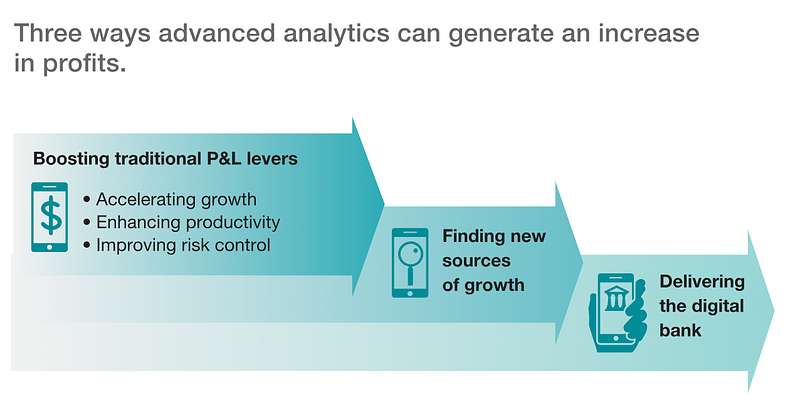 Three ways advanced analytics can generate an increase in profits.

Boosting traditional P&L levers

$

• Accelerating growth
• Enhancing productivity
• Improving risk control

Finding new sources of growth

Delivering the digital bank